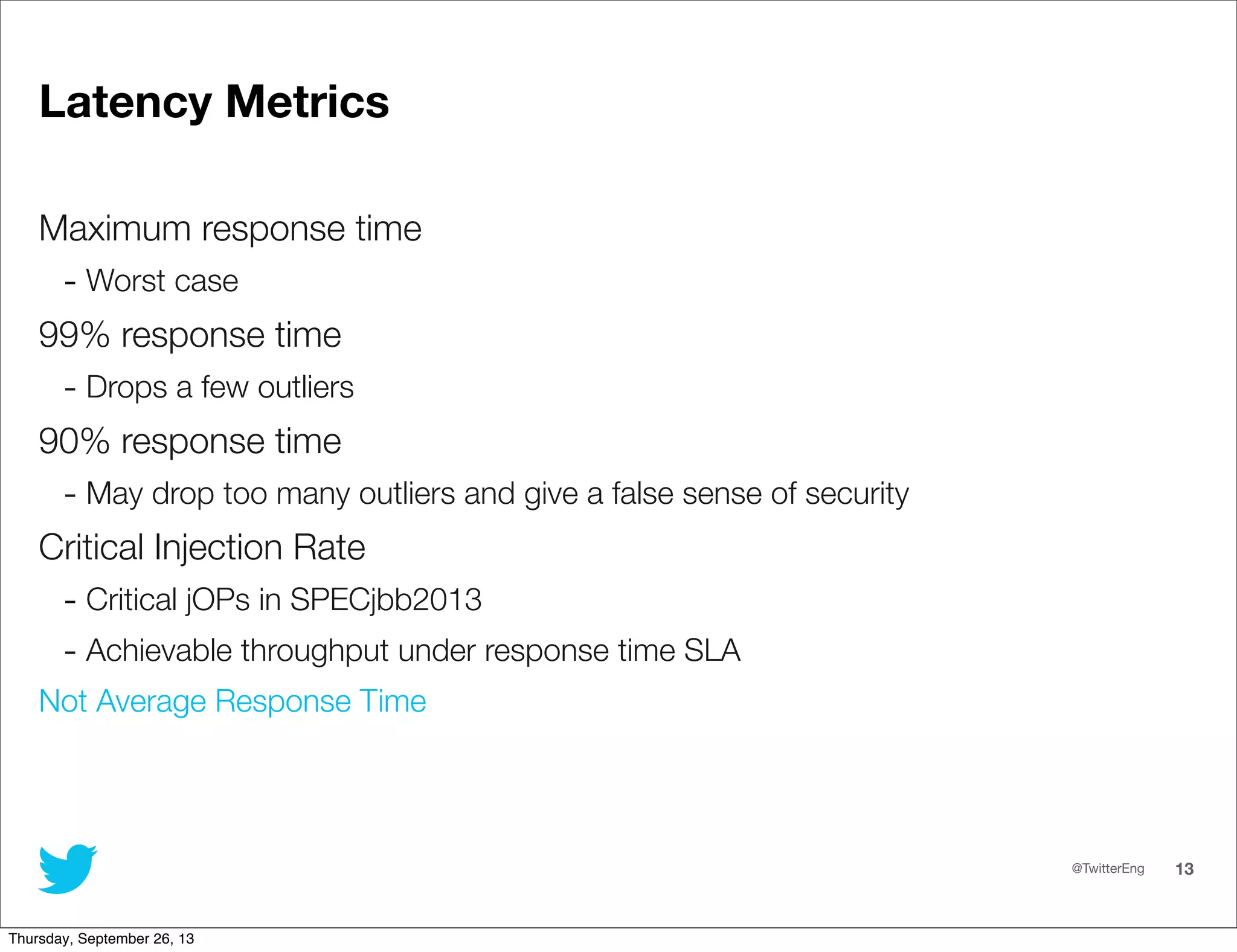 Latency Metrics

Maximum response time

- Worst case

99% response time

- Drops a few outliers

90% response time

- May drop too many outliers and give a false sense of security

Critical Injection Rate

- Critical jOPs in SPECjbb2013

- Achievable throughput under response time SLA

Not Average Response Time

@TwitterEng 13

Thursday, September 26, 13